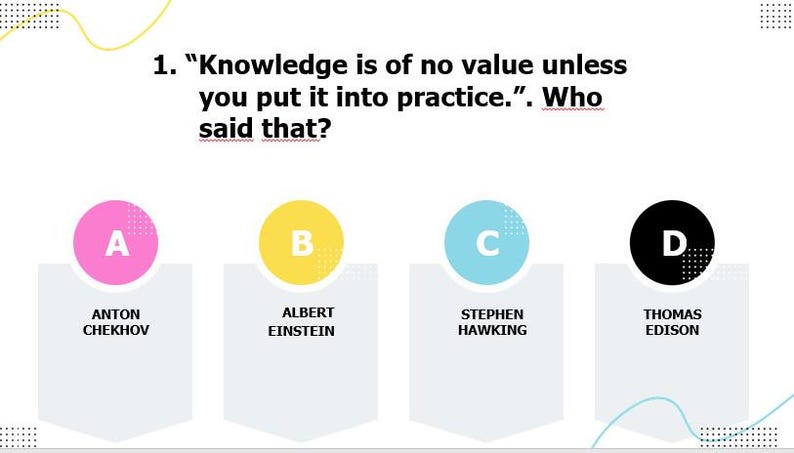 1. “Knowledge is of no value unless you put it into practice.”. Who said that?

A

ANTON CHEKHOV

B

ALBERT EINSTEIN

C

STEPHEN HAWKING

D

THOMAS EDISON